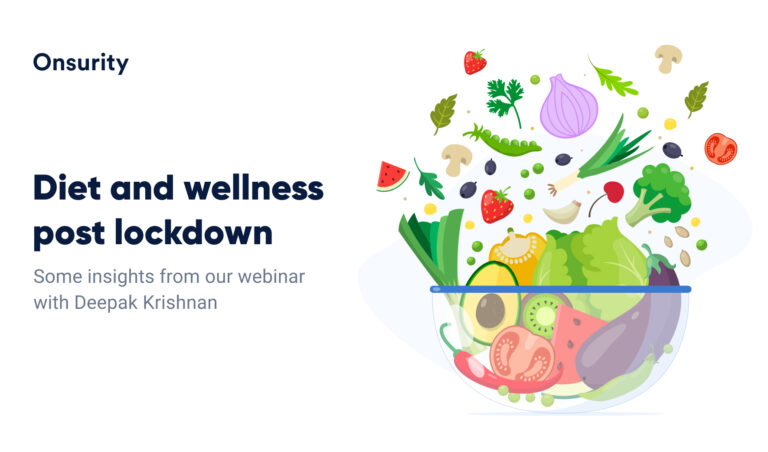 Onsurity

Diet and wellness post lockdown

Some insights from our webinar with Deepak Krishnan